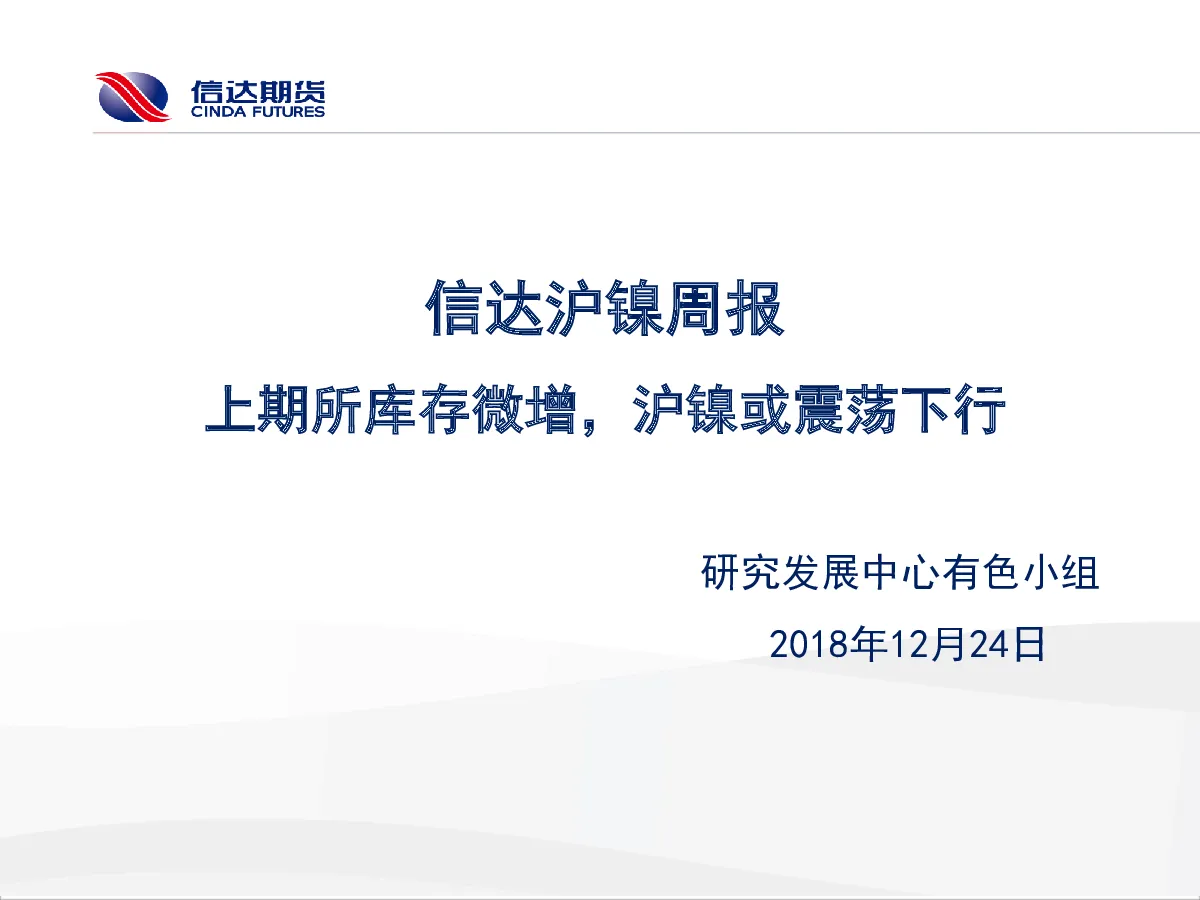 信达期货
CINDA FUTURES

信达沪镍周报

上期所库存微增，沪镍或震荡下行

研究发展中心有色小组

2018年12月24日